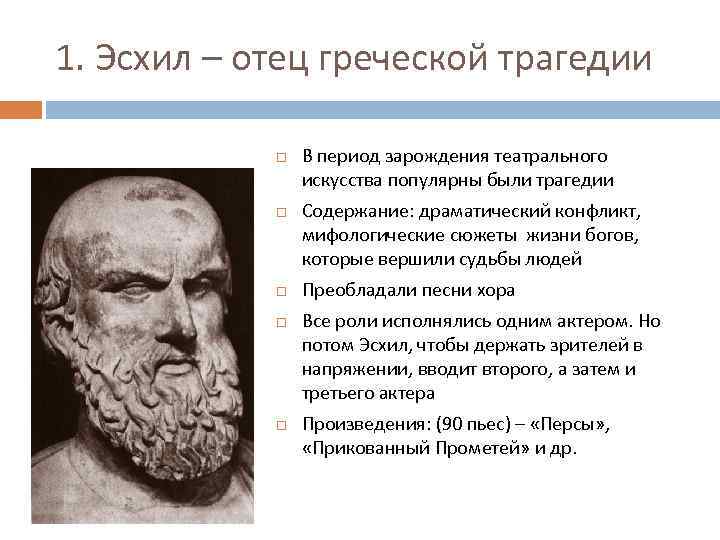 1. Эсхил – отец греческой трагедии

□ В период зарождения театрального искусства популярны были трагедии

□ Содержание: драматический конфликт, мифологические сюжеты жизни богов, которые вершили судьбы людей

□ Преобладали песни хора

□ Все роли исполнялись одним актером. Но потом Эсхил, чтобы держать зрителей в напряжении, вводит второго, а затем и третьего актера

□ Произведения: (90 пьес) – «Персы», «Прикованный Прометей» и др.